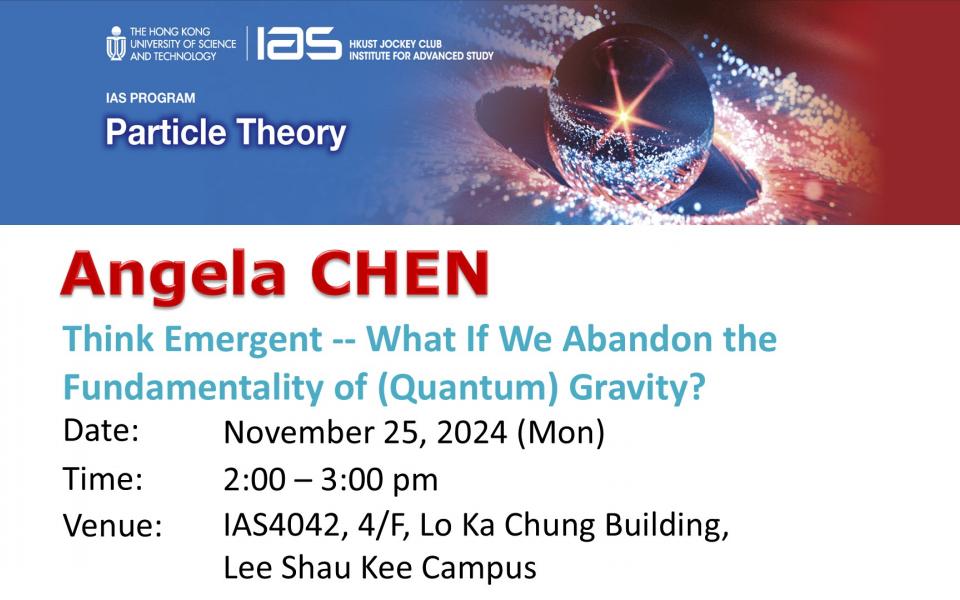 THE HONG KONG UNIVERSITY OF SCIENCE AND TECHNOLOGY

IAS HKUST JOCKEY CLUB INSTITUTE FOR ADVANCED STUDY

IAS PROGRAM

Particle Theory

Angela CHEN

Think Emergent -- What If We Abandon the Fundamentality of (Quantum) Gravity?

Date: November 25, 2024 (Mon)

Time: 2:00 – 3:00 pm

Venue: IAS4042, 4/F, Lo Ka Chung Building, Lee Shau Kee Campus